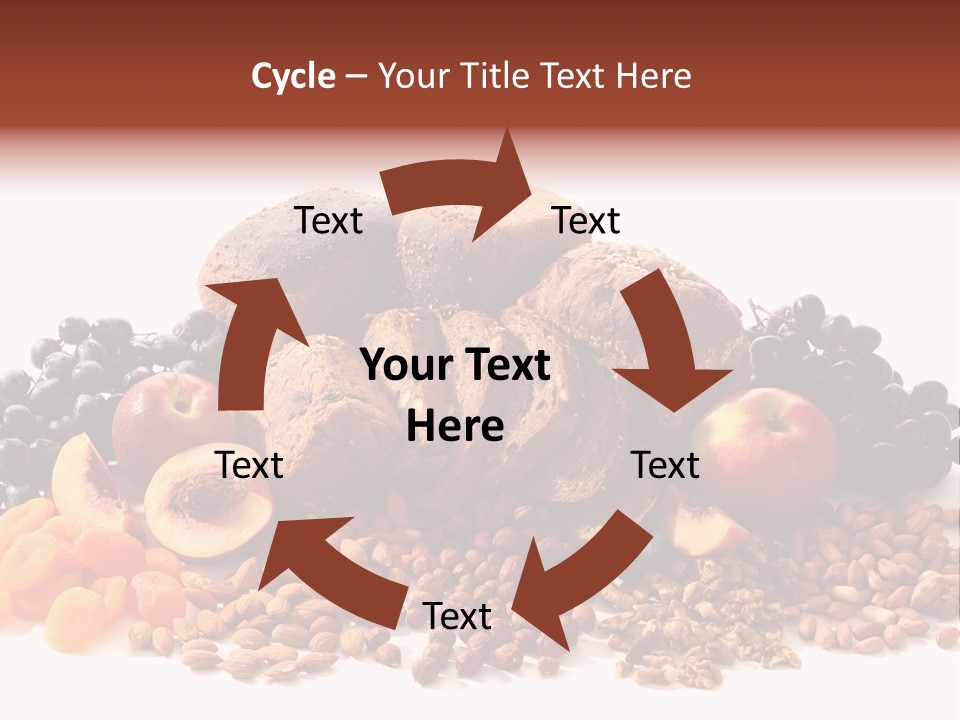 Cycle – Your Title Text Here

Text

Text

Your Text Here

Text

Text

Text